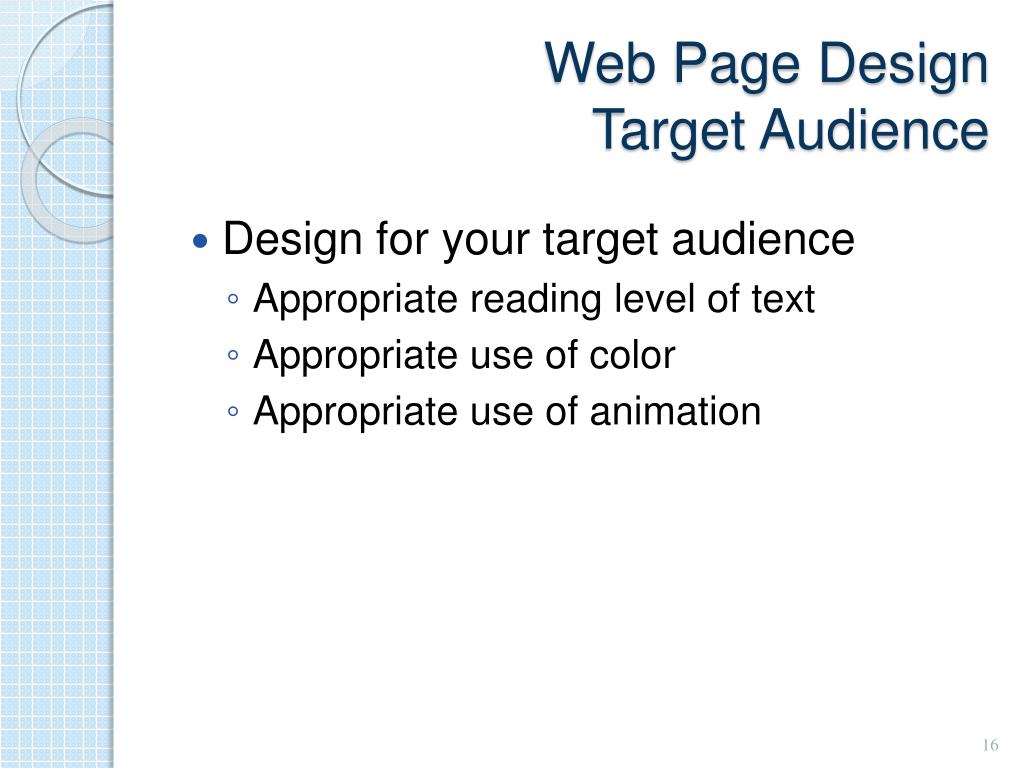 Web Page Design
Target Audience

• Design for your target audience
◦ Appropriate reading level of text
◦ Appropriate use of color
◦ Appropriate use of animation

16